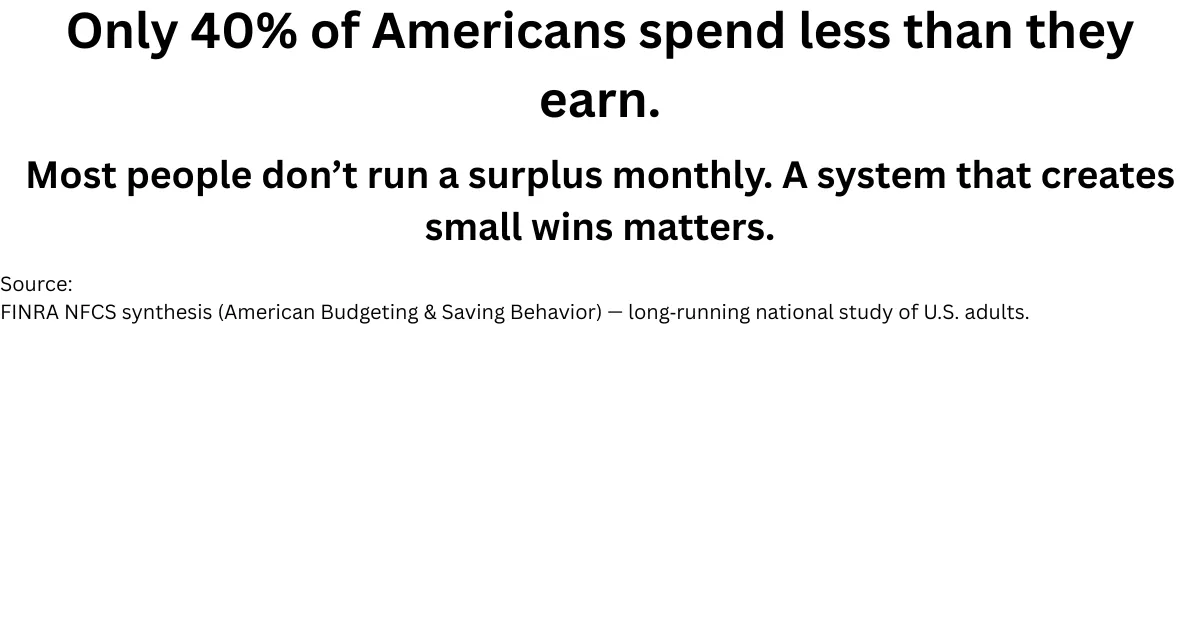 Only 40% of Americans spend less than they earn.

Most people don’t run a surplus monthly. A system that creates small wins matters.

Source:
FINRA NFCS synthesis (American Budgeting & Saving Behavior) — long-running national study of U.S. adults.